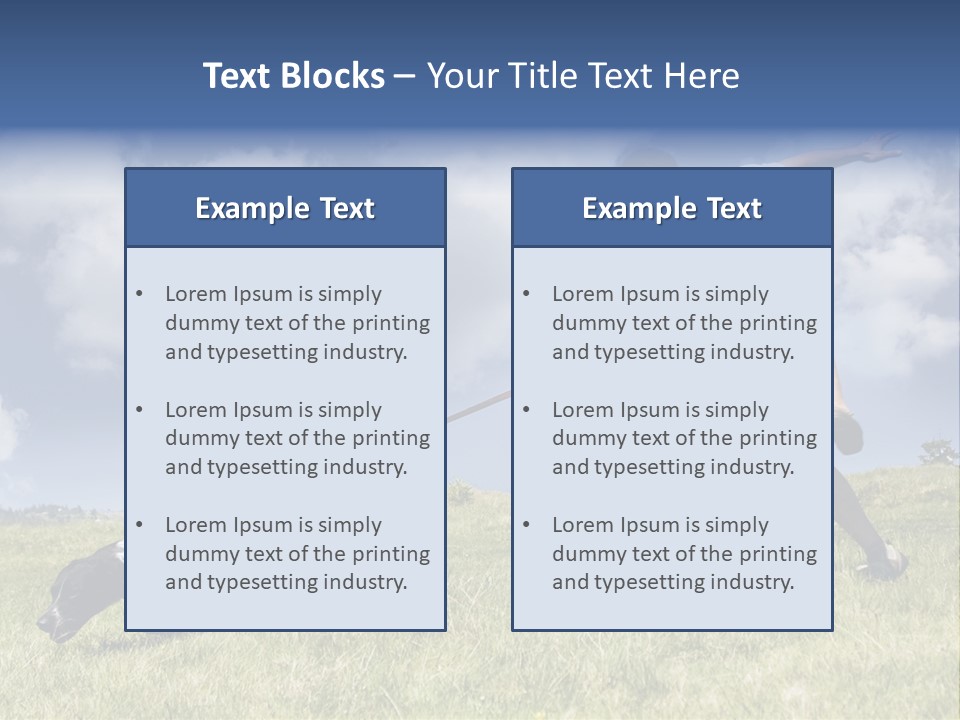 Text Blocks – Your Title Text Here

Example Text

• Lorem Ipsum is simply dummy text of the printing and typesetting industry.

• Lorem Ipsum is simply dummy text of the printing and typesetting industry.

• Lorem Ipsum is simply dummy text of the printing and typesetting industry.

Example Text

• Lorem Ipsum is simply dummy text of the printing and typesetting industry.

• Lorem Ipsum is simply dummy text of the printing and typesetting industry.

• Lorem Ipsum is simply dummy text of the printing and typesetting industry.